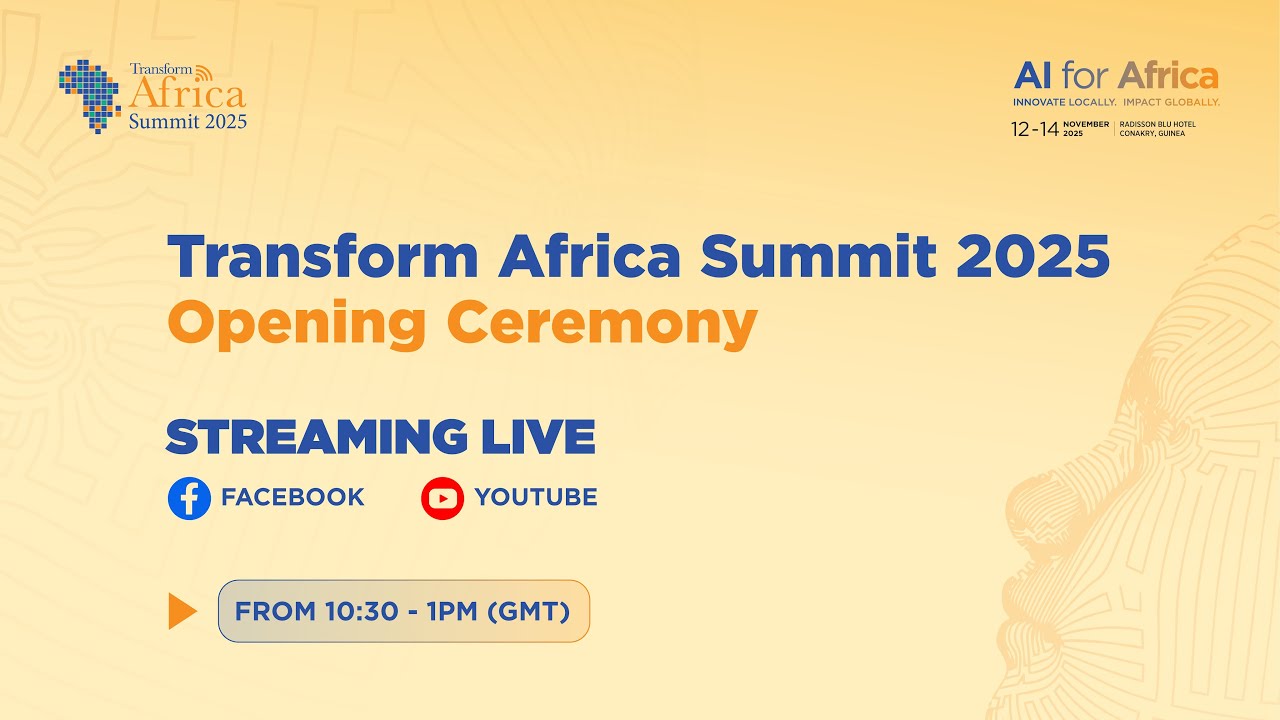 Transform Africa Summit 2025

AI for Africa
INNOVATE LOCALLY. IMPACT GLOBALLY.
12-14 NOVEMBER 2025 | RADISSON BLU HOTEL CONAKRY, GUINEA

Transform Africa Summit 2025
Opening Ceremony

STREAMING LIVE
FACEBOOK YOUTUBE

FROM 10:30 - 1PM (GMT)